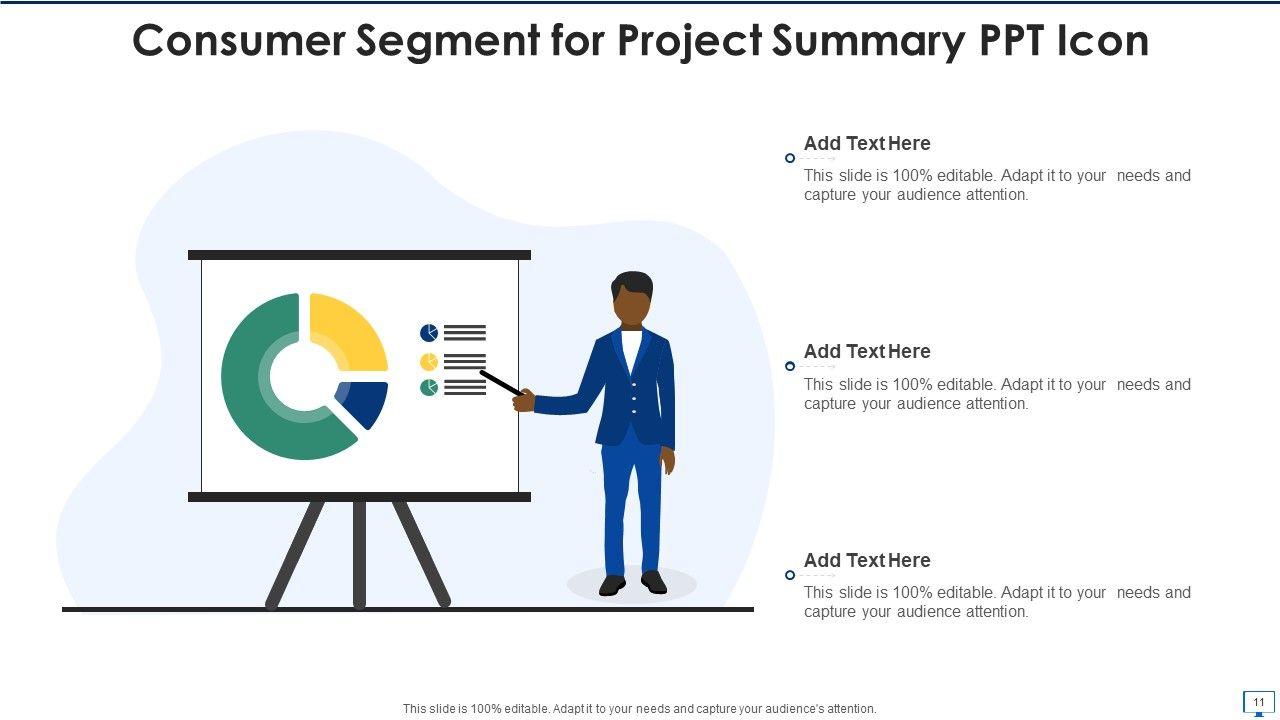 Consumer Segment for Project Summary PPT Icon

Add Text Here
This slide is 100% editable. Adapt it to your needs and capture your audience attention.

Add Text Here
This slide is 100% editable. Adapt it to your needs and capture your audience attention.

Add Text Here
This slide is 100% editable. Adapt it to your needs and capture your audience attention.

This slide is 100% editable. Adapt it to your needs and capture your audience's attention.

11